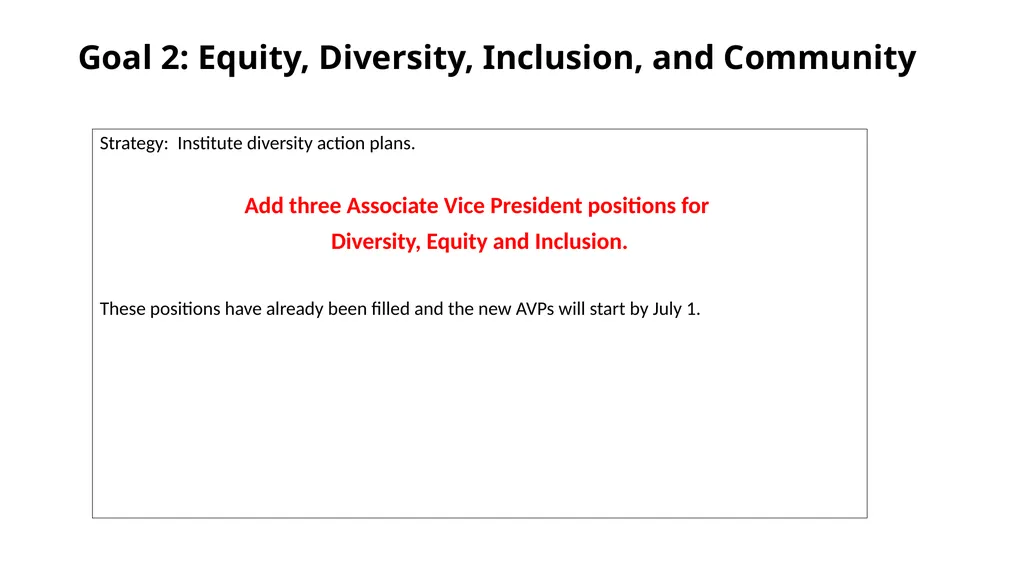 Goal 2: Equity, Diversity, Inclusion, and Community

Strategy: Institute diversity action plans.

Add three Associate Vice President positions for Diversity, Equity and Inclusion.

These positions have already been filled and the new AVPs will start by July 1.